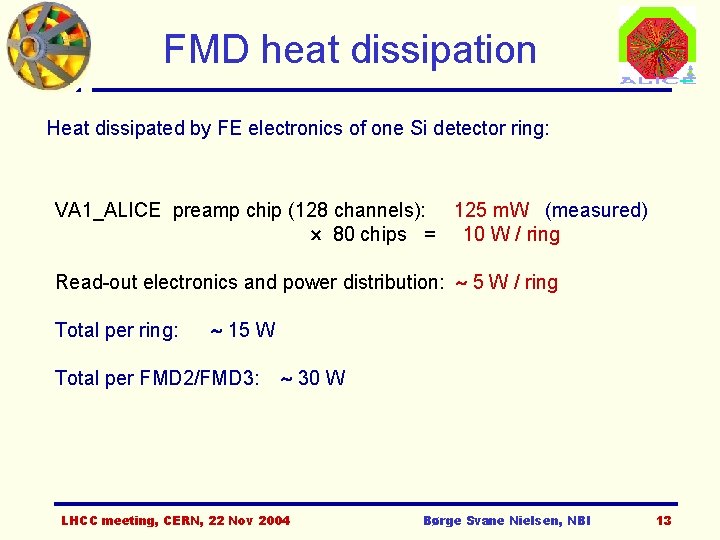 FMD heat dissipation

ALICE

Heat dissipated by FE electronics of one Si detector ring:

VA1_ALICE preamp chip (128 channels): 125 mW (measured)
× 80 chips = 10 W / ring

Read-out electronics and power distribution: ~ 5 W / ring

Total per ring: ~ 15 W

Total per FMD2/FMD3: ~ 30 W

LHCC meeting, CERN, 22 Nov 2004 Børge Svane Nielsen, NBI 13